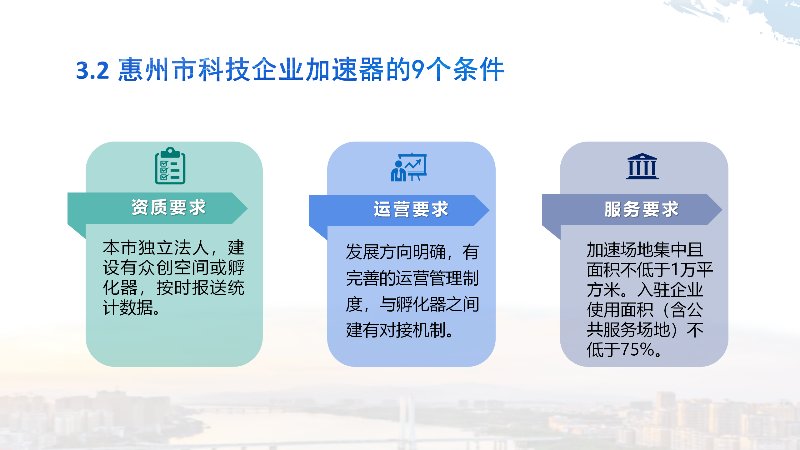 3.2 惠州市科技企业加速器的9个条件

资质要求

本市独立法人，建设有众创空间或孵化器，按时报送统计数据。

运营要求

发展方向明确，有完善的运营管理制度，与孵化器之间建有对接机制。

服务要求

加速场地集中且面积不低于1万平方米。入驻企业使用面积（含公共服务场地）不低于75%。